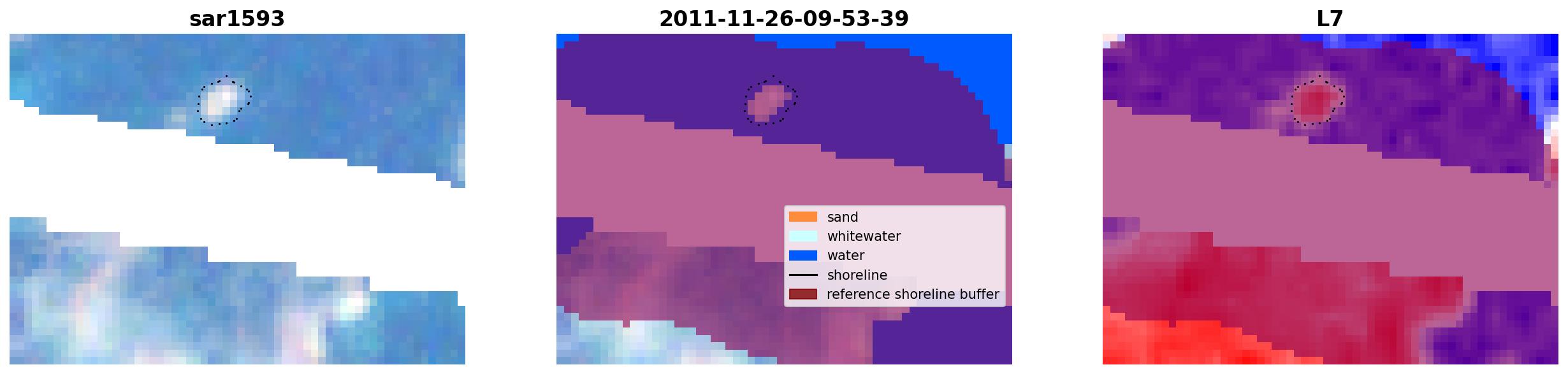 sar1593

2011-11-26-09-53-39

sand
whitewater
water
shoreline
reference shoreline buffer

L7